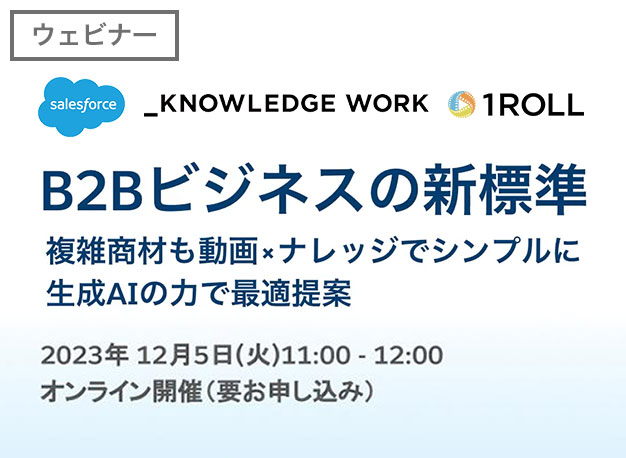 ウェビナー

salesforce

_KNOWLEDGE WORK

1ROLL

B2Bビジネスの新標準

複雑商材も動画×ナレッジでシンプルに
生成AIの力で最適提案

2023年 12月5日(火)11:00 - 12:00
オンライン開催（要お申し込み）